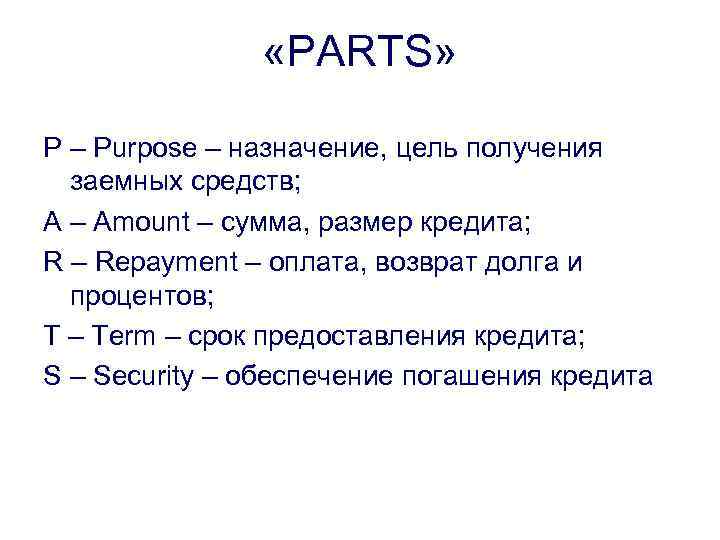 «PARTS»

P – Purpose – назначение, цель получения заемных средств;

A – Amount – сумма, размер кредита;

R – Repayment – оплата, возврат долга и процентов;

T – Term – срок предоставления кредита;

S – Security – обеспечение погашения кредита